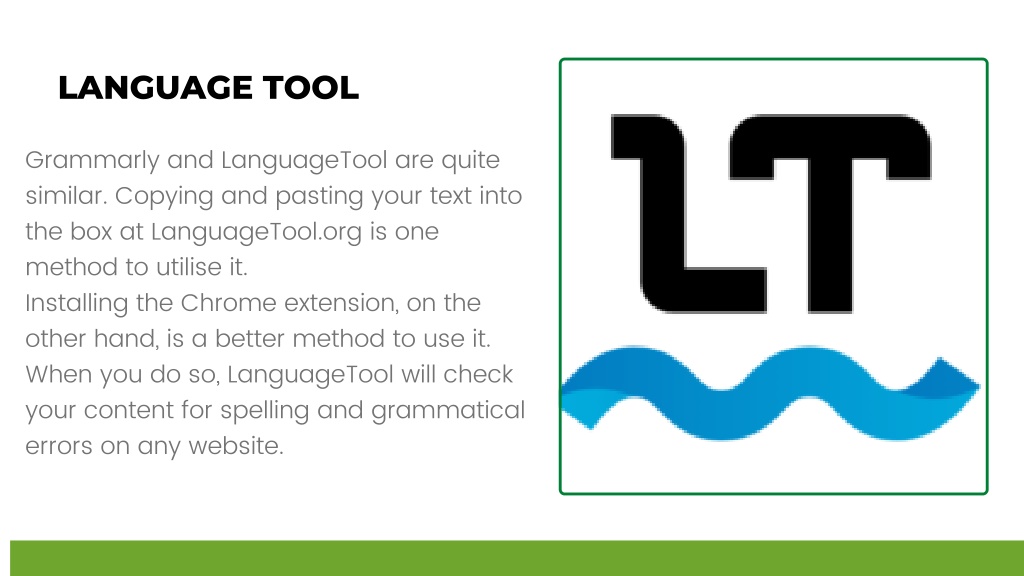 LANGUAGE TOOL

Grammarly and LanguageTool are quite similar. Copying and pasting your text into the box at LanguageTool.org is one method to utilise it.
Installing the Chrome extension, on the other hand, is a better method to use it. When you do so, LanguageTool will check your content for spelling and grammatical errors on any website.

LT